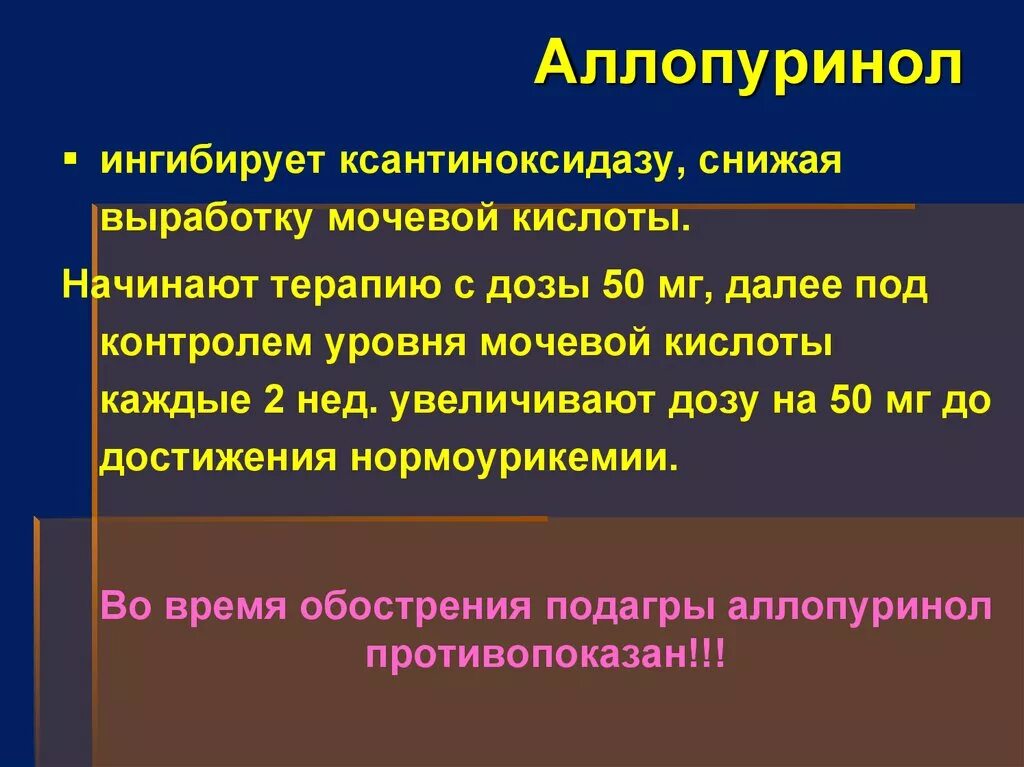 Аллопуринол

▪ ингибирует ксантиноксидазу, снижая выработку мочевой кислоты.

Начинают терапию с дозы 50 мг, далее под контролем уровня мочевой кислоты каждые 2 нед. увеличивают дозу на 50 мг до достижения нормоурикемии.

Во время обострения подагры аллопуринол противопоказан!!!